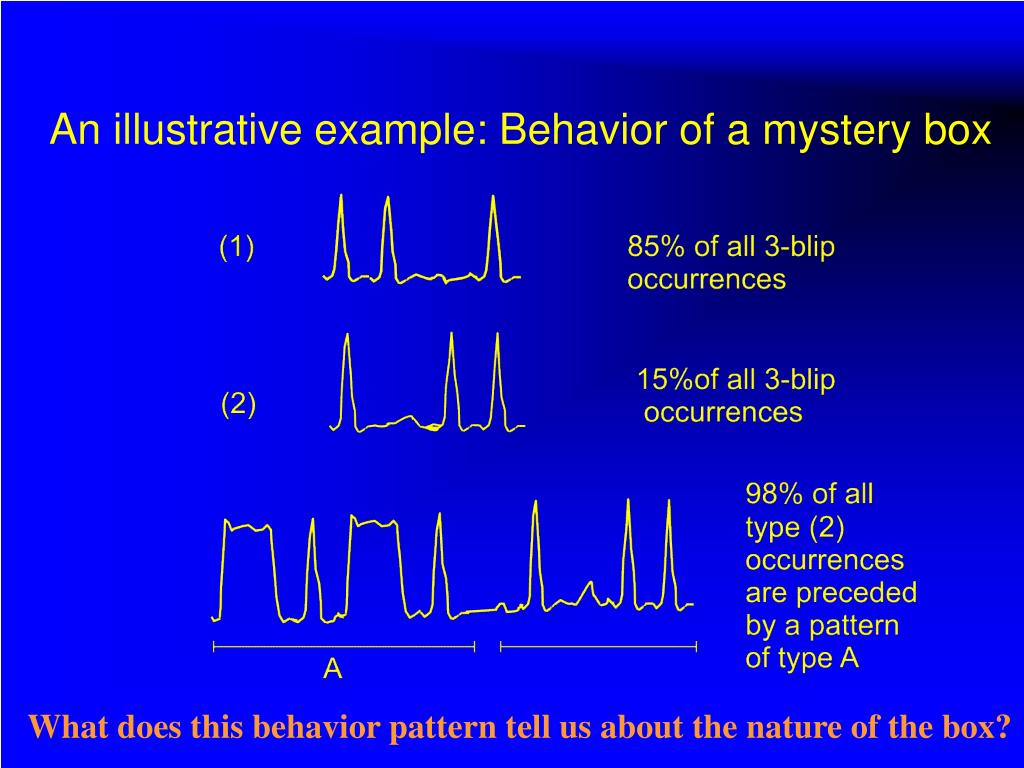 An illustrative example: Behavior of a mystery box

(1)

85% of all 3-blip occurrences

(2)

15%of all 3-blip occurrences

98% of all type (2) occurrences are preceded by a pattern of type A

A

What does this behavior pattern tell us about the nature of the box?